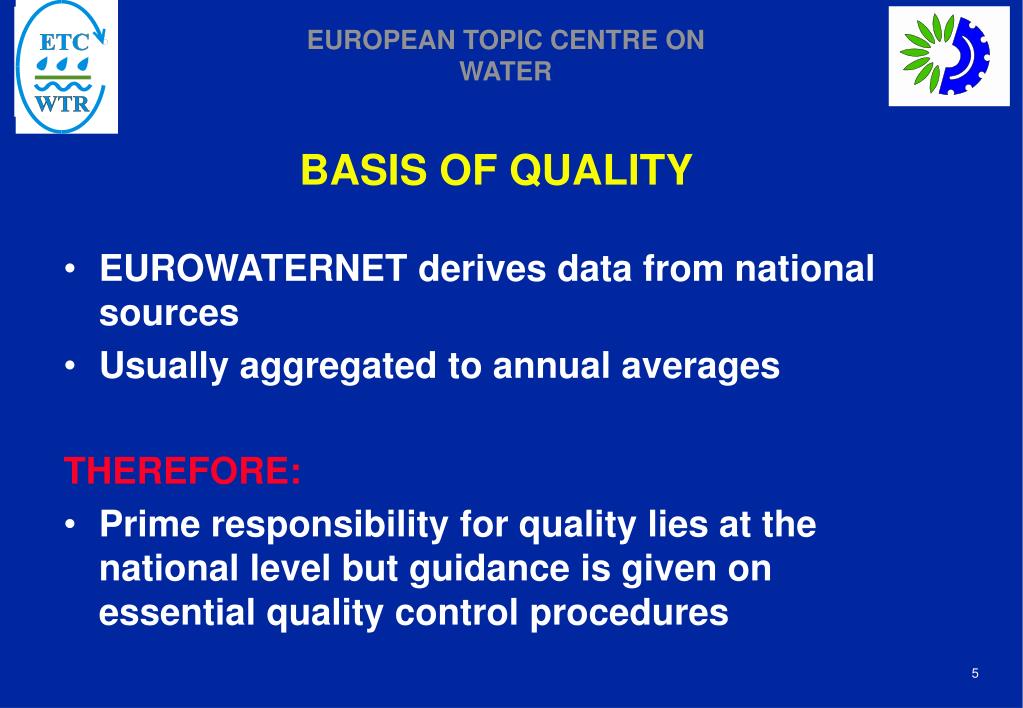 ETC
WTR

EUROPEAN TOPIC CENTRE ON WATER

BASIS OF QUALITY

• EUROWATERNET derives data from national sources
• Usually aggregated to annual averages

THEREFORE:
• Prime responsibility for quality lies at the national level but guidance is given on essential quality control procedures

5